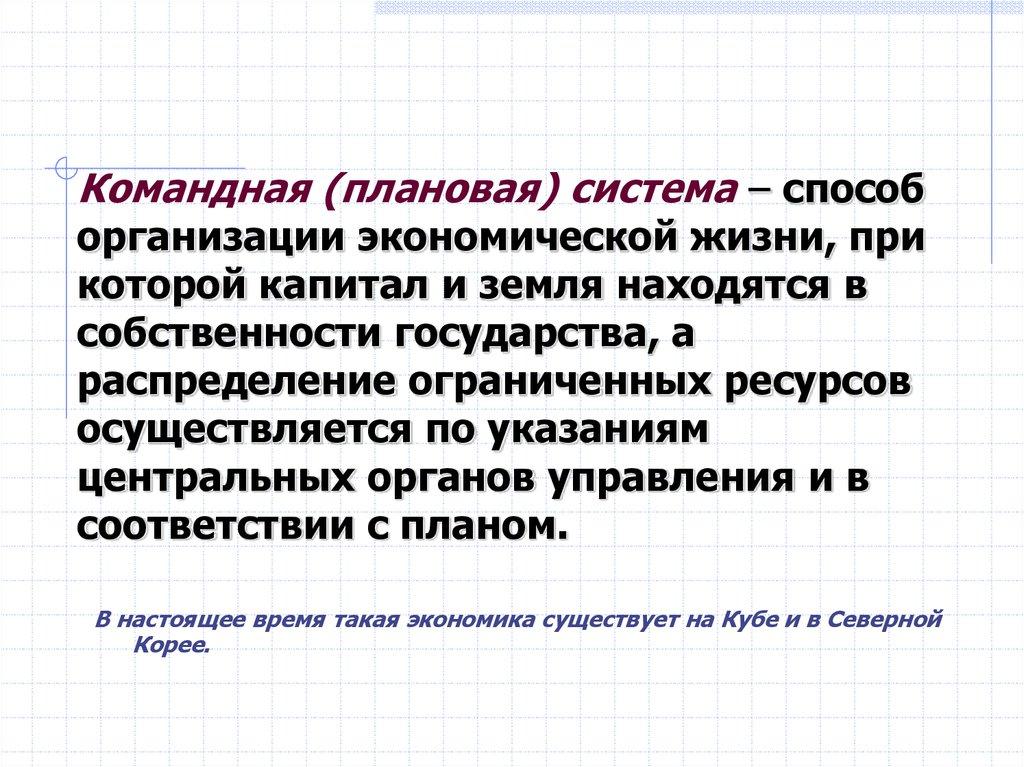 Командная (плановая) система – способ организации экономической жизни, при которой капитал и земля находятся в собственности государства, а распределение ограниченных ресурсов осуществляется по указаниям центральных органов управления и в соответствии с планом.

В настоящее время такая экономика существует на Кубе и в Северной Корее.